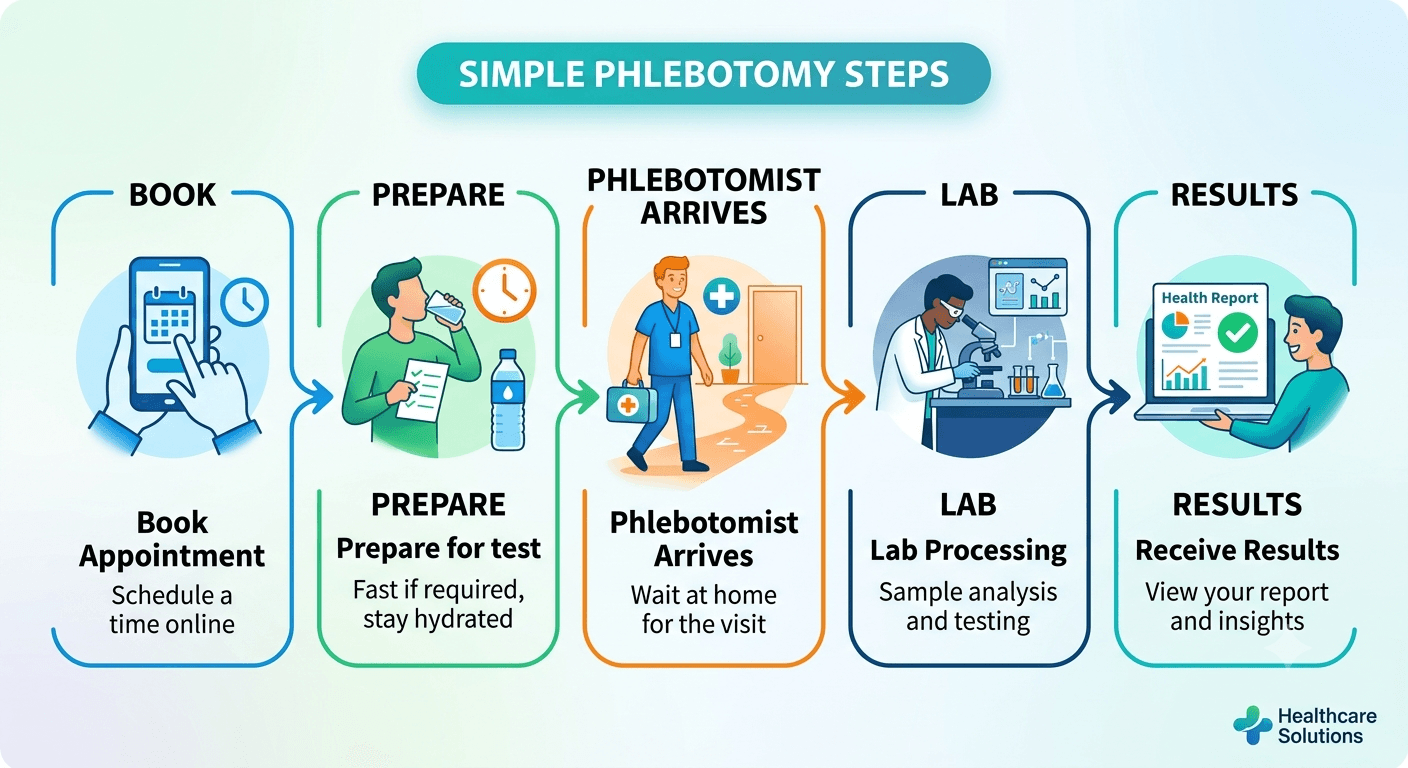 SIMPLE PHLEBOTOMY STEPS

BOOK

Book Appointment

Schedule a time online

PREPARE

PREPARE

Prepare for test

Fast if required, stay hydrated

PHLEBOTOMIST ARRIVES

Phlebotomist Arrives

Wait at home for the visit

LAB

LAB

Lab Processing

Sample analysis and testing

RESULTS

Health Report

RESULTS

Receive Results

View your report and insights

Healthcare Solutions